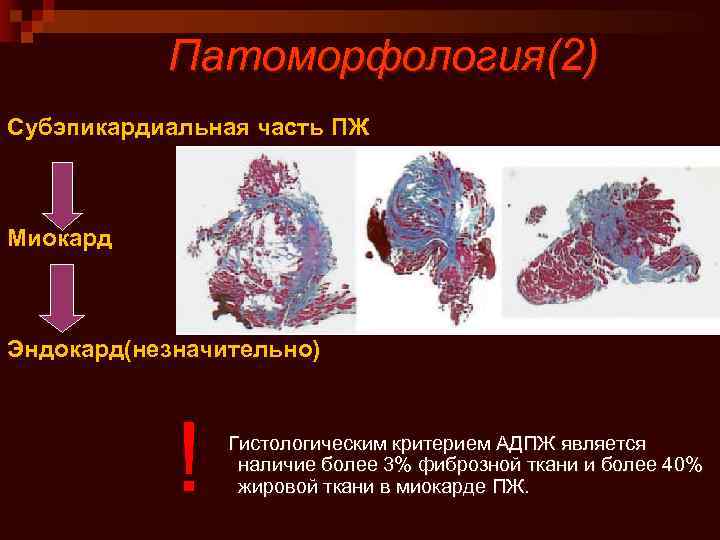 Патоморфология(2)

Субэпикардиальная часть ПЖ

Миокард

Эндокард(незначительно)

!

Гистологическим критерием АДПЖ является наличие более 3% фиброзной ткани и более 40% жировой ткани в миокарде ПЖ.